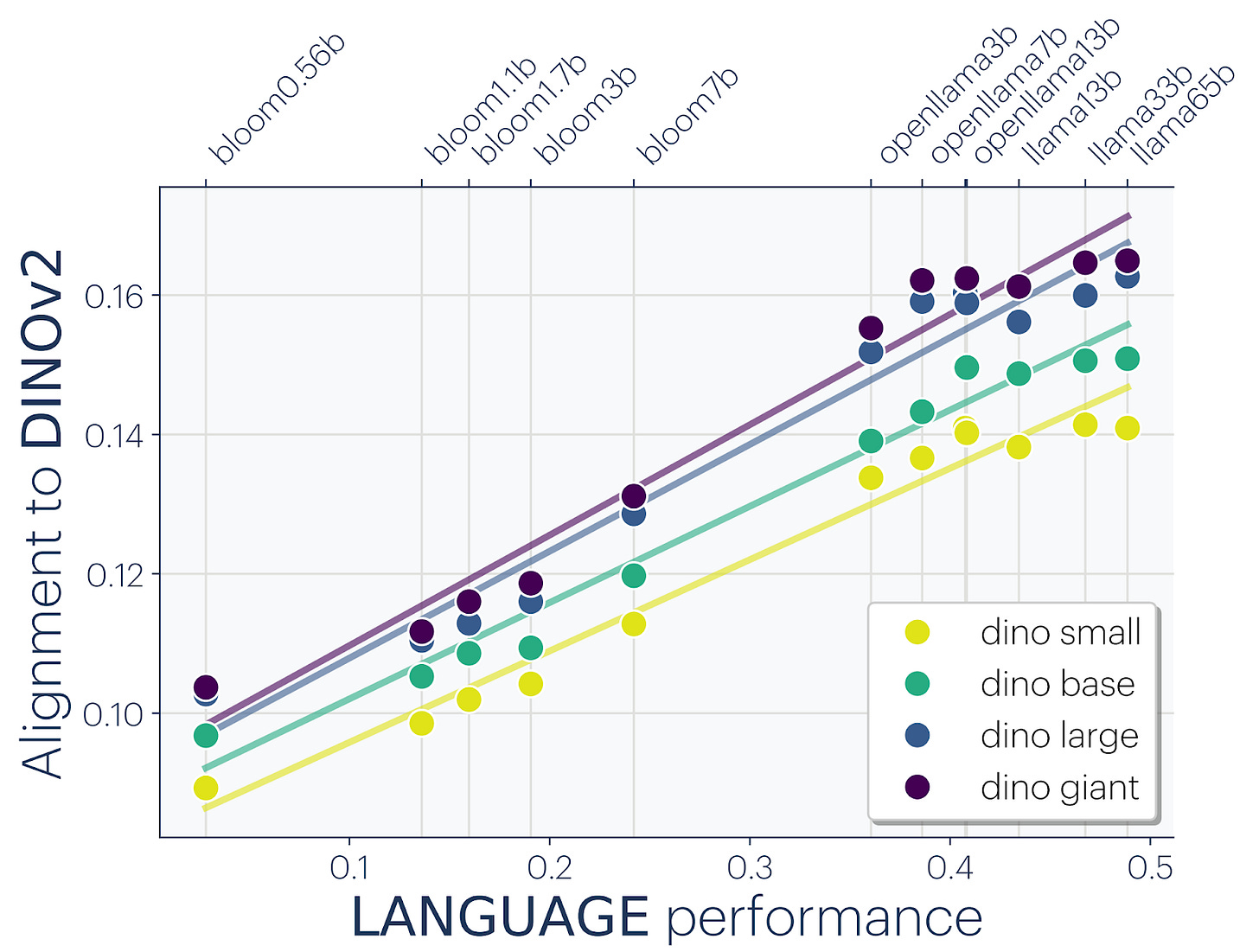 bloom0.56b
bloom1.1b
bloom1.7b
bloom3b
bloom7b
openllama3b
openllama7b
openllama13b
llama13b
llama33b
llama65b

Alignment to DINOv2

0.16
0.14
0.12
0.10

dino small
dino base
dino large
dino giant

0.1
0.2
0.3
0.4
0.5

LANGUAGE performance